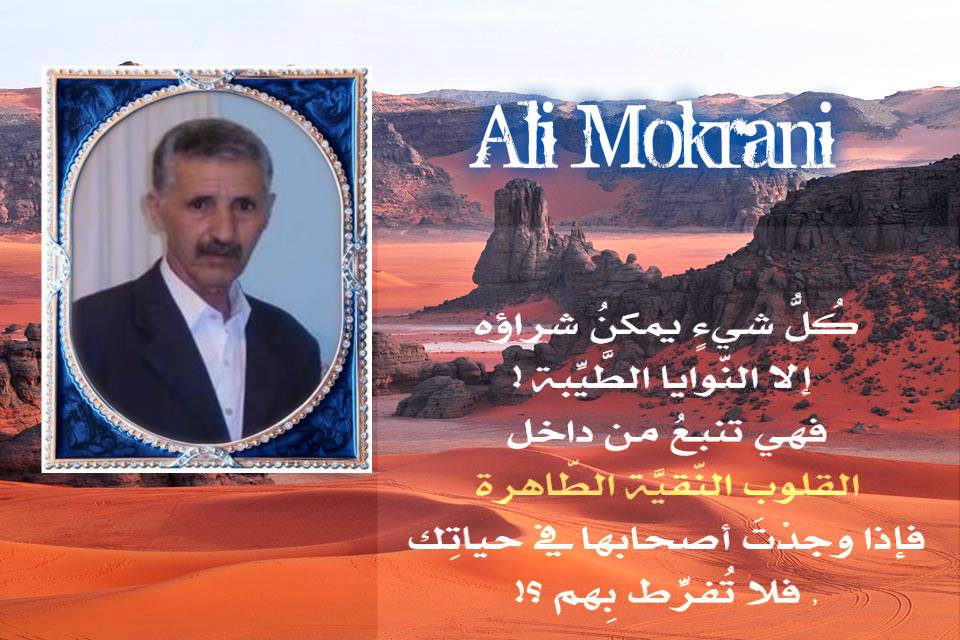 Ali Mokrani

كُلُّ شيءٍ يمكنُ شراؤه
إلا النّوايا الطَّيِّبة !
فهي تنبعُ من داخل
القلوب النّقيَّة الطّاهرة
فإذا وجدتَ أصحابها في حياتِك
فلا تُفرِّط بِهم !؟